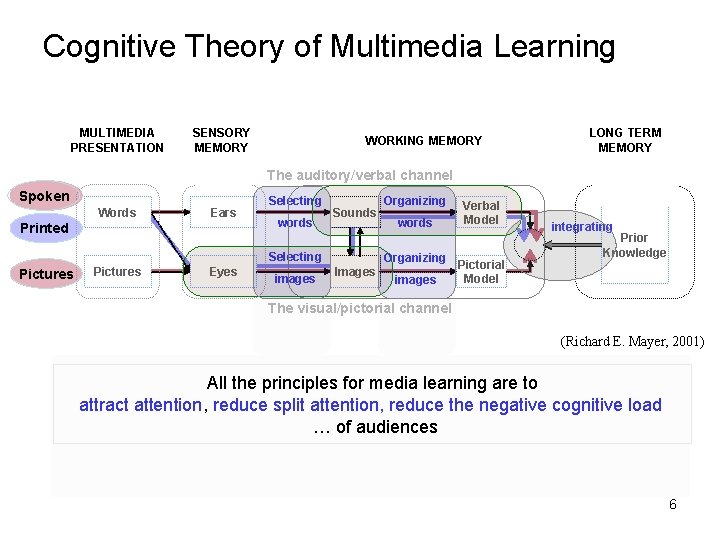 Cognitive Theory of Multimedia Learning

MULTIMEDIA PRESENTATION

SENSORY MEMORY

WORKING MEMORY

LONG TERM MEMORY

The auditory/verbal channel

Spoken

Printed

Pictures

Words

Pictures

Ears

Eyes

Selecting words

Selecting images

Sounds

Images

Organizing words

Organizing images

Verbal Model

Pictorial Model

integrating

Prior Knowledge

The visual/pictorial channel

(Richard E. Mayer, 2001)

All the principles for media learning are to attract attention, reduce split attention, reduce the negative cognitive load … of audiences

6